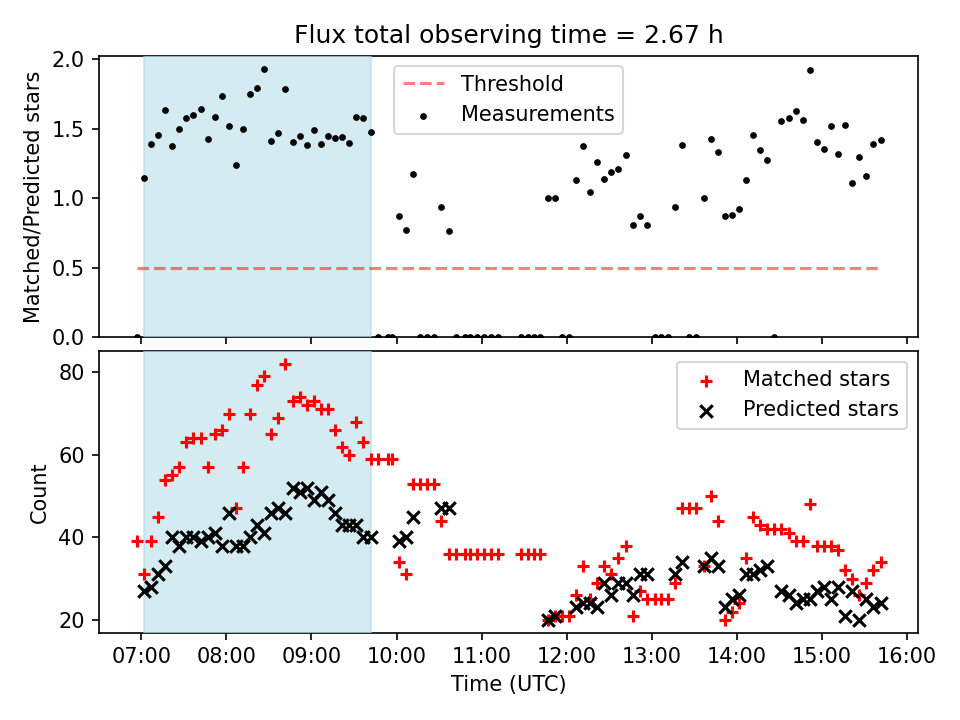 Flux total observing time = 2.67 h

Matched/Predicted stars

2.0
1.5
1.0
0.5
0.0

Threshold
Measurements

Count

80
60
40
20

Matched stars
Predicted stars

07:00 08:00 09:00 10:00 11:00 12:00 13:00 14:00 15:00 16:00
Time (UTC)